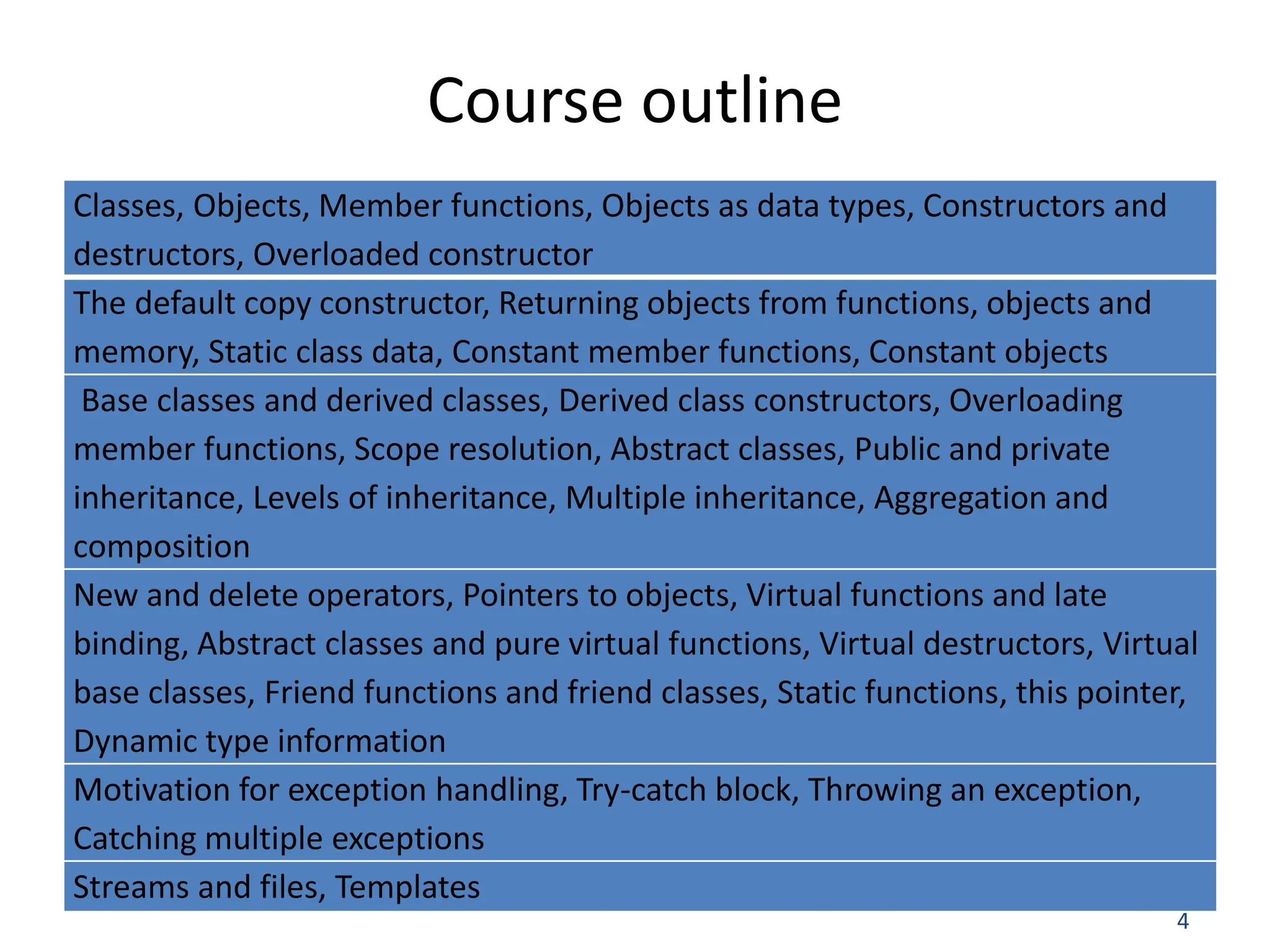 Course outline

| Classes, Objects, Member functions, Objects as data types, Constructors and destructors, Overloaded constructor |
|---|
| The default copy constructor, Returning objects from functions, objects and memory, Static class data, Constant member functions, Constant objects |
| Base classes and derived classes, Derived class constructors, Overloading member functions, Scope resolution, Abstract classes, Public and private inheritance, Levels of inheritance, Multiple inheritance, Aggregation and composition |
| New and delete operators, Pointers to objects, Virtual functions and late binding, Abstract classes and pure virtual functions, Virtual destructors, Virtual base classes, Friend functions and friend classes, Static functions, this pointer, Dynamic type information |
| Motivation for exception handling, Try-catch block, Throwing an exception, Catching multiple exceptions |
| Streams and files, Templates |

4